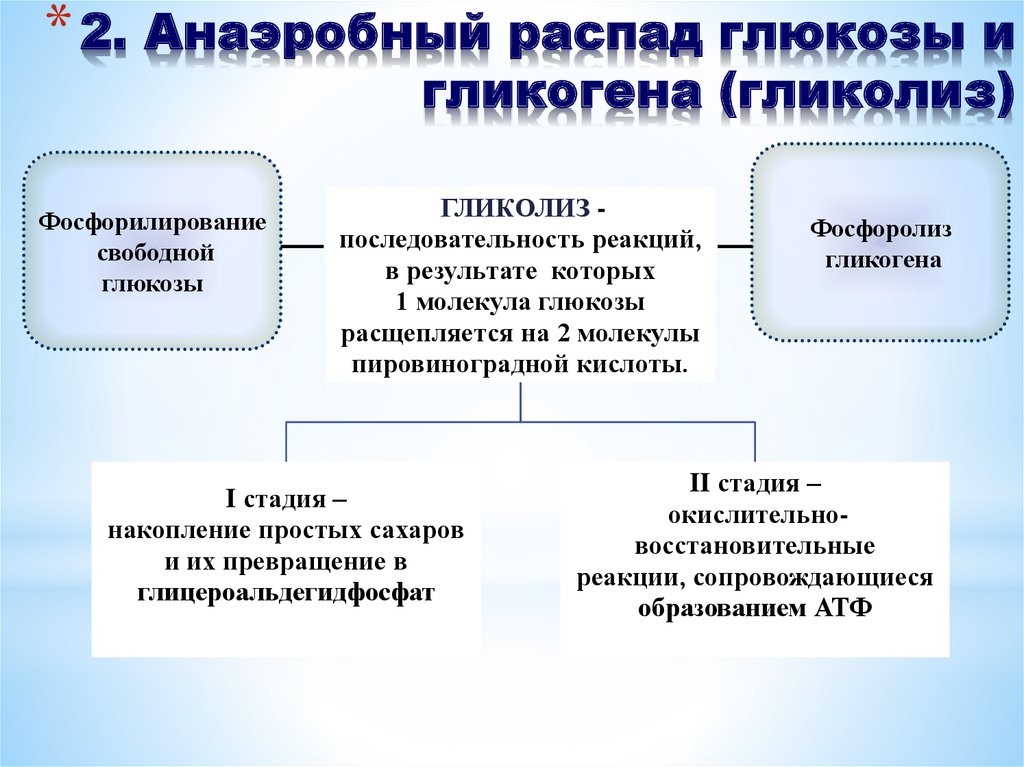 * 2. Анаэробный распад глюкозы и гликогена (гликолиз)

Фосфорилирование свободной глюкозы

ГЛИКОЛИЗ - последовательность реакций, в результате которых 1 молекула глюкозы расщепляется на 2 молекулы пировиноградной кислоты.

Фосфоролиз гликогена

I стадия – накопление простых сахаров и их превращение в глицероальдегидфосфат

II стадия – окислительно-восстановительные реакции, сопровождающиеся образованием АТФ